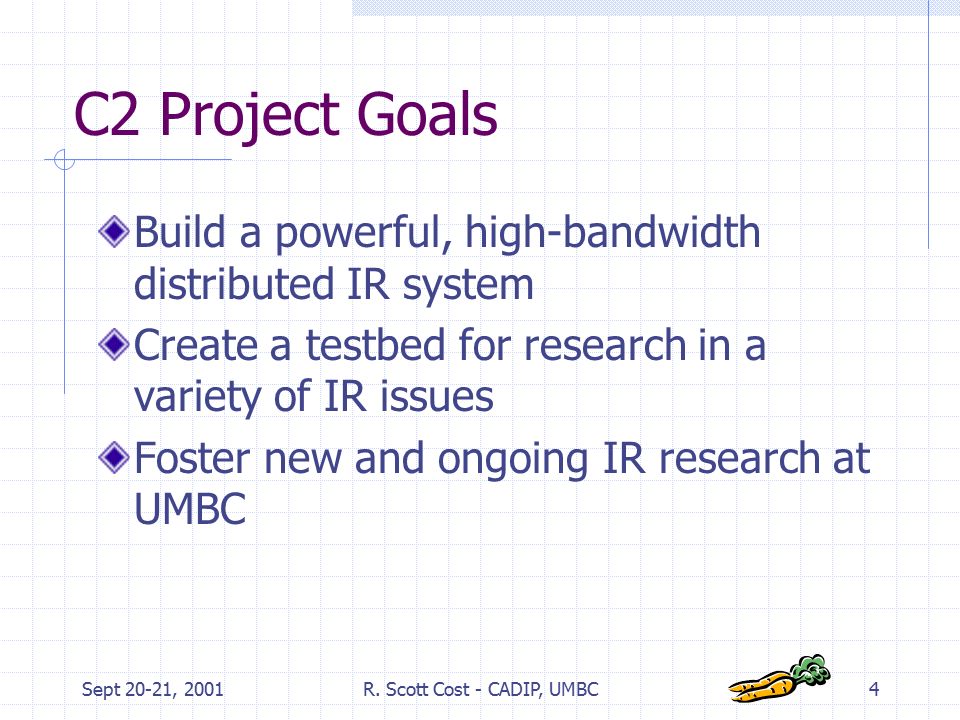 C2 Project Goals

Build a powerful, high-bandwidth distributed IR system

Create a testbed for research in a variety of IR issues

Foster new and ongoing IR research at UMBC

Sept 20-21, 2001

R. Scott Cost - CADIP, UMBC

4